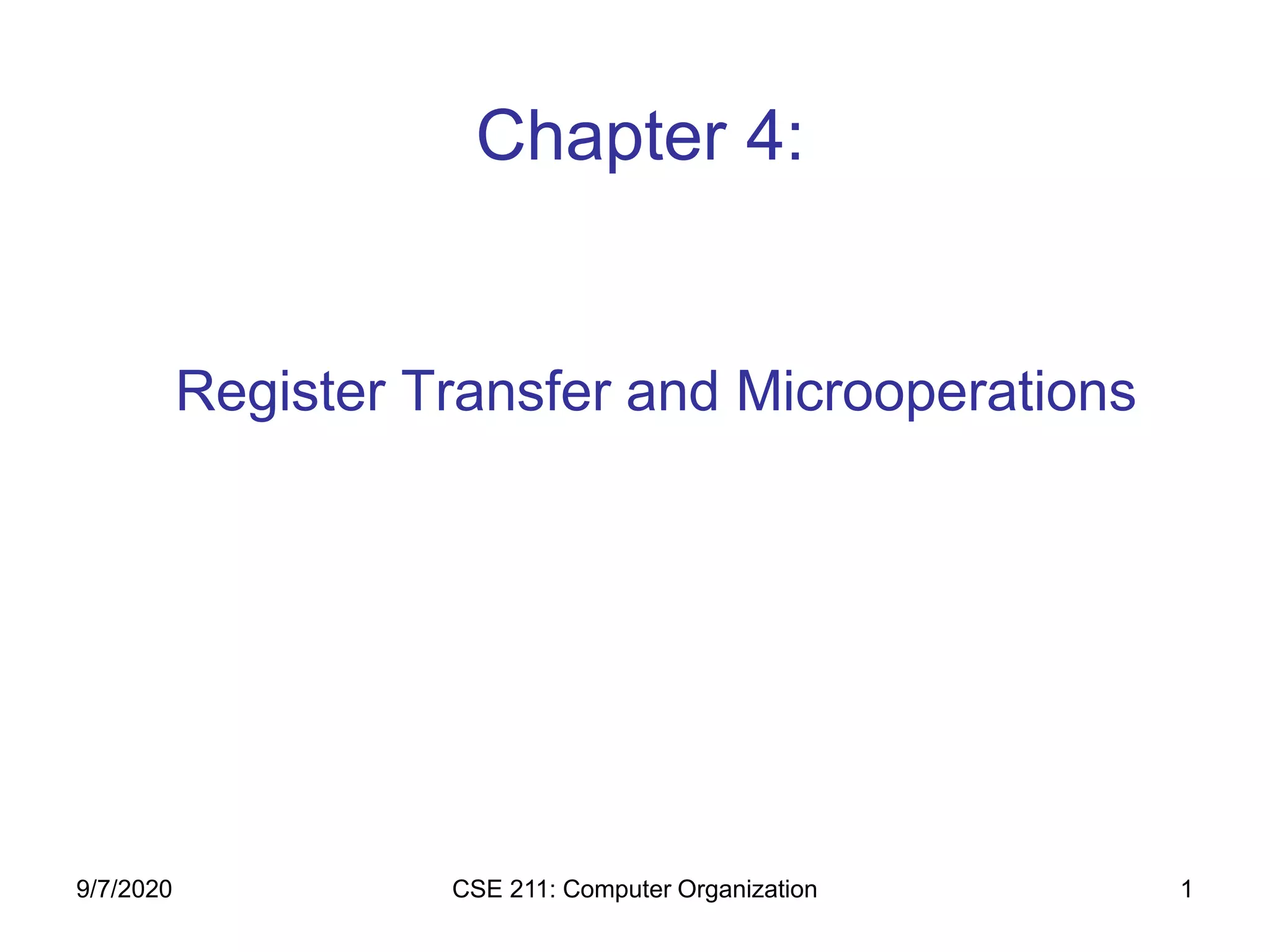 Chapter 4:

Register Transfer and Microoperations

9/7/2020

CSE 211: Computer Organization

1